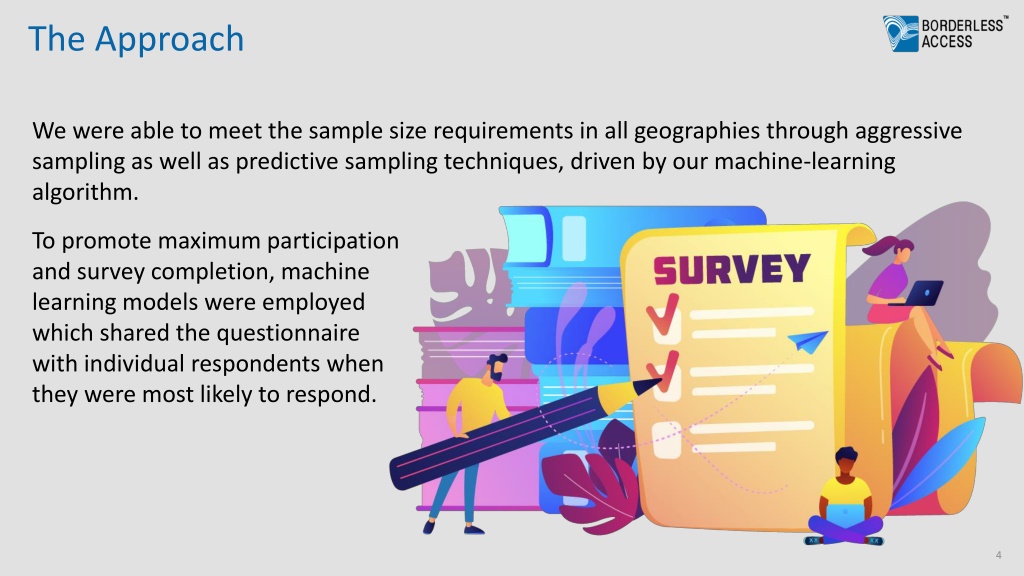 The Approach

BORDERLESS™ ACCESS

We were able to meet the sample size requirements in all geographies through aggressive sampling as well as predictive sampling techniques, driven by our machine-learning algorithm.

To promote maximum participation and survey completion, machine learning models were employed which shared the questionnaire with individual respondents when they were most likely to respond.

SURVEY

4